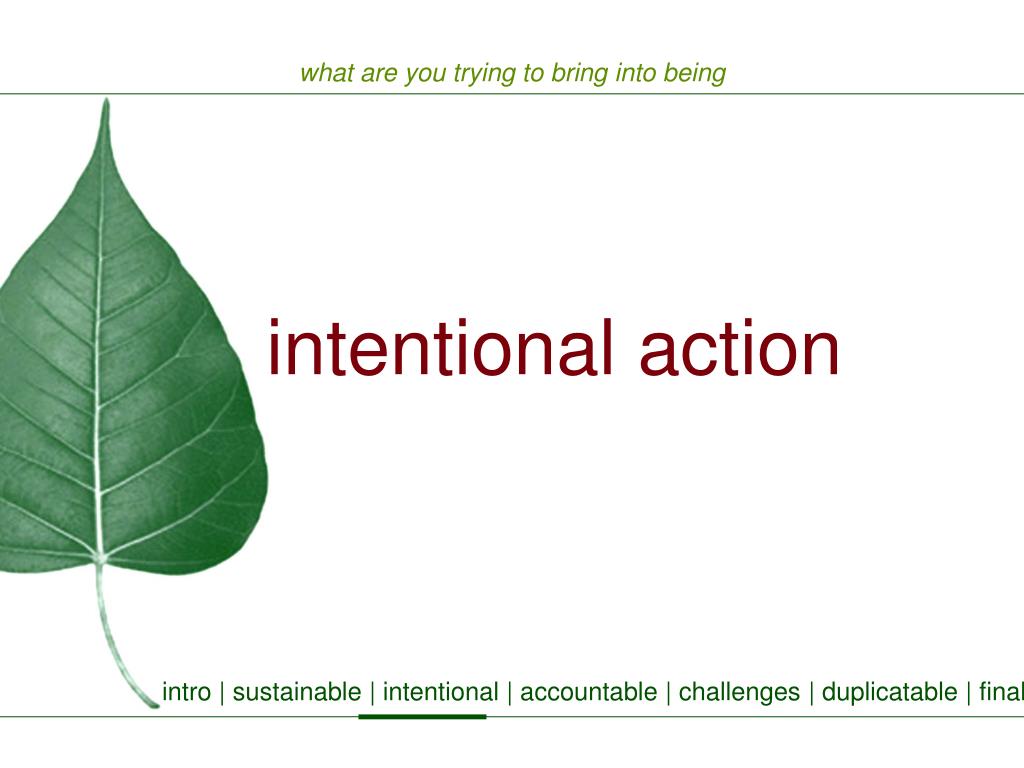 what are you trying to bring into being

intentional action

intro | sustainable | intentional | accountable | challenges | duplicatable | final